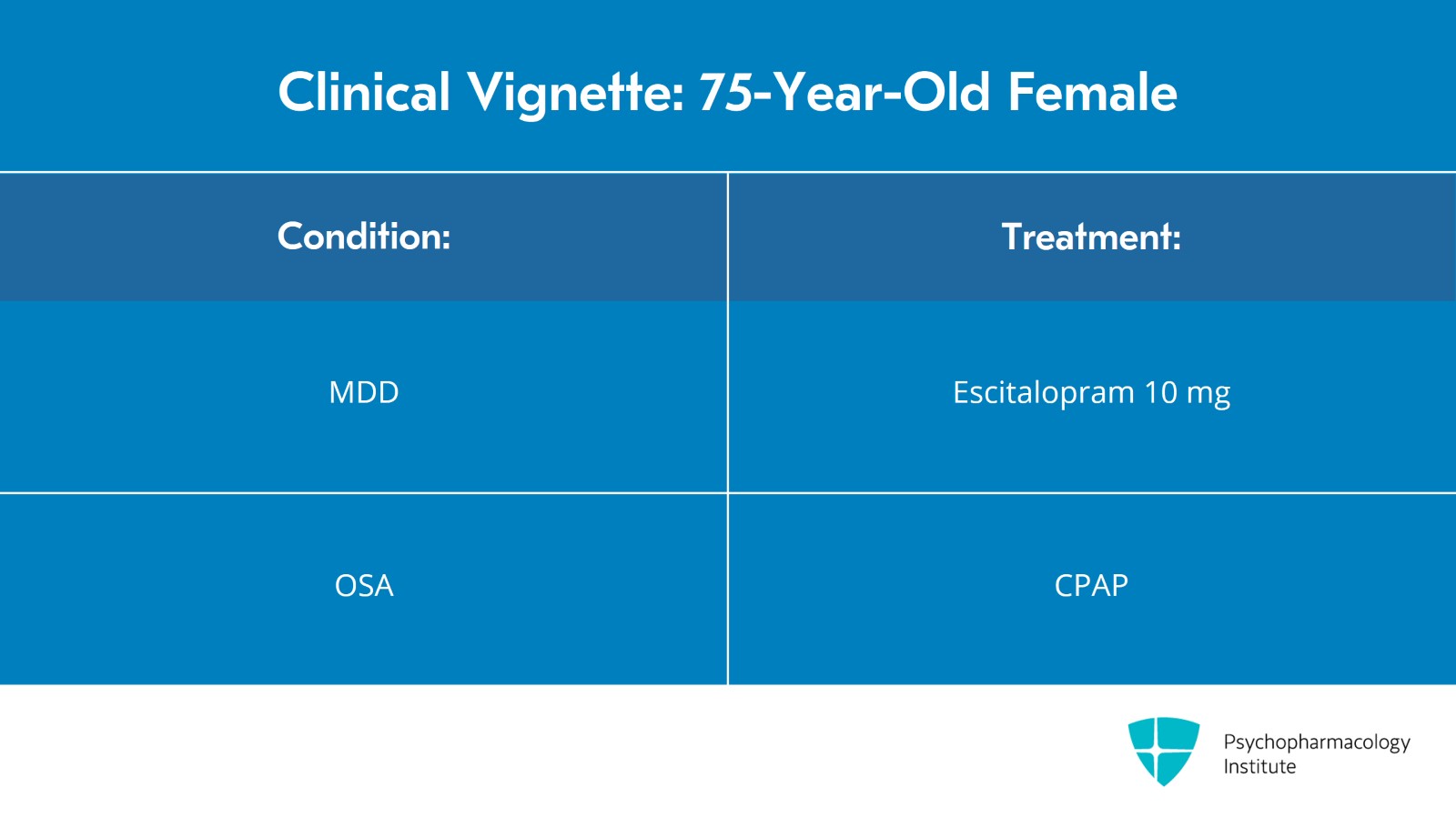 Clinical Vignette: 75-Year-Old Female

| Condition: | Treatment: |
|---|---|
| MDD | Escitalopram 10 mg |
| OSA | CPAP |

Psychopharmacology Institute